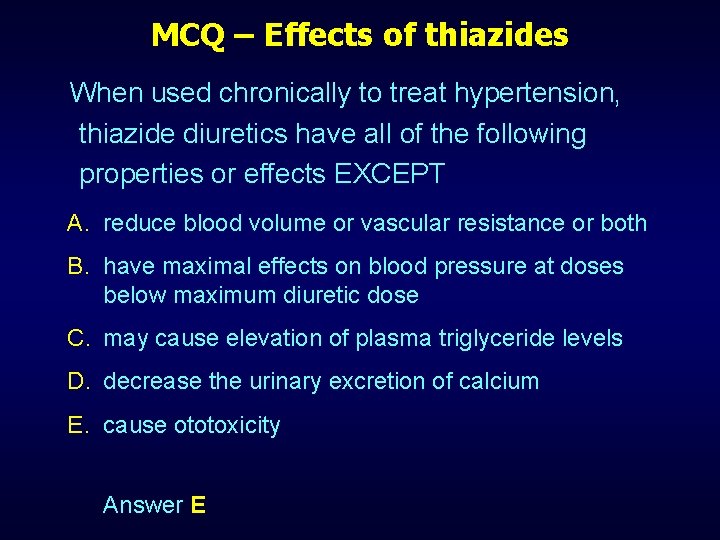 MCQ – Effects of thiazides

When used chronically to treat hypertension, thiazide diuretics have all of the following properties or effects EXCEPT

A. reduce blood volume or vascular resistance or both

B. have maximal effects on blood pressure at doses below maximum diuretic dose

C. may cause elevation of plasma triglyceride levels

D. decrease the urinary excretion of calcium

E. cause ototoxicity

Answer E